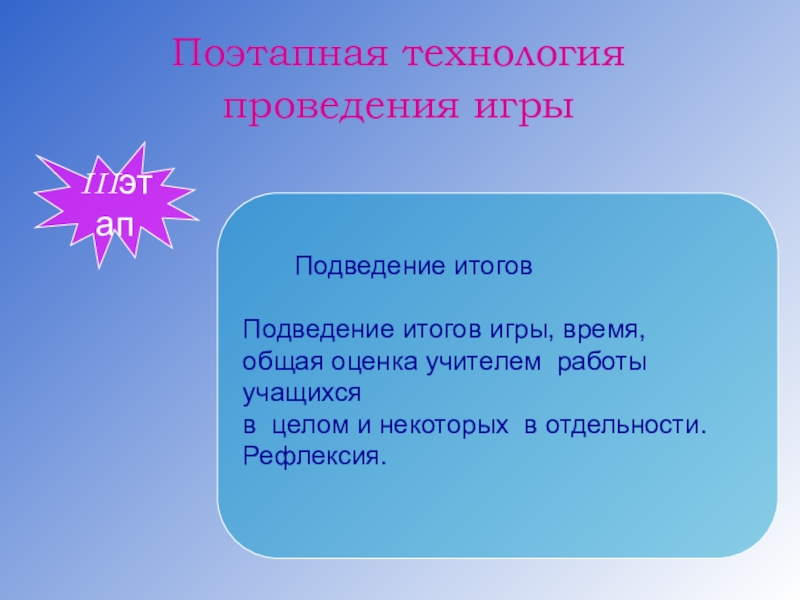 Поэтапная технология проведения игры

IIIэтап

Подведение итогов

Подведение итогов игры, время, общая оценка учителем работы учащихся
в целом и некоторых в отдельности.
Рефлексия.